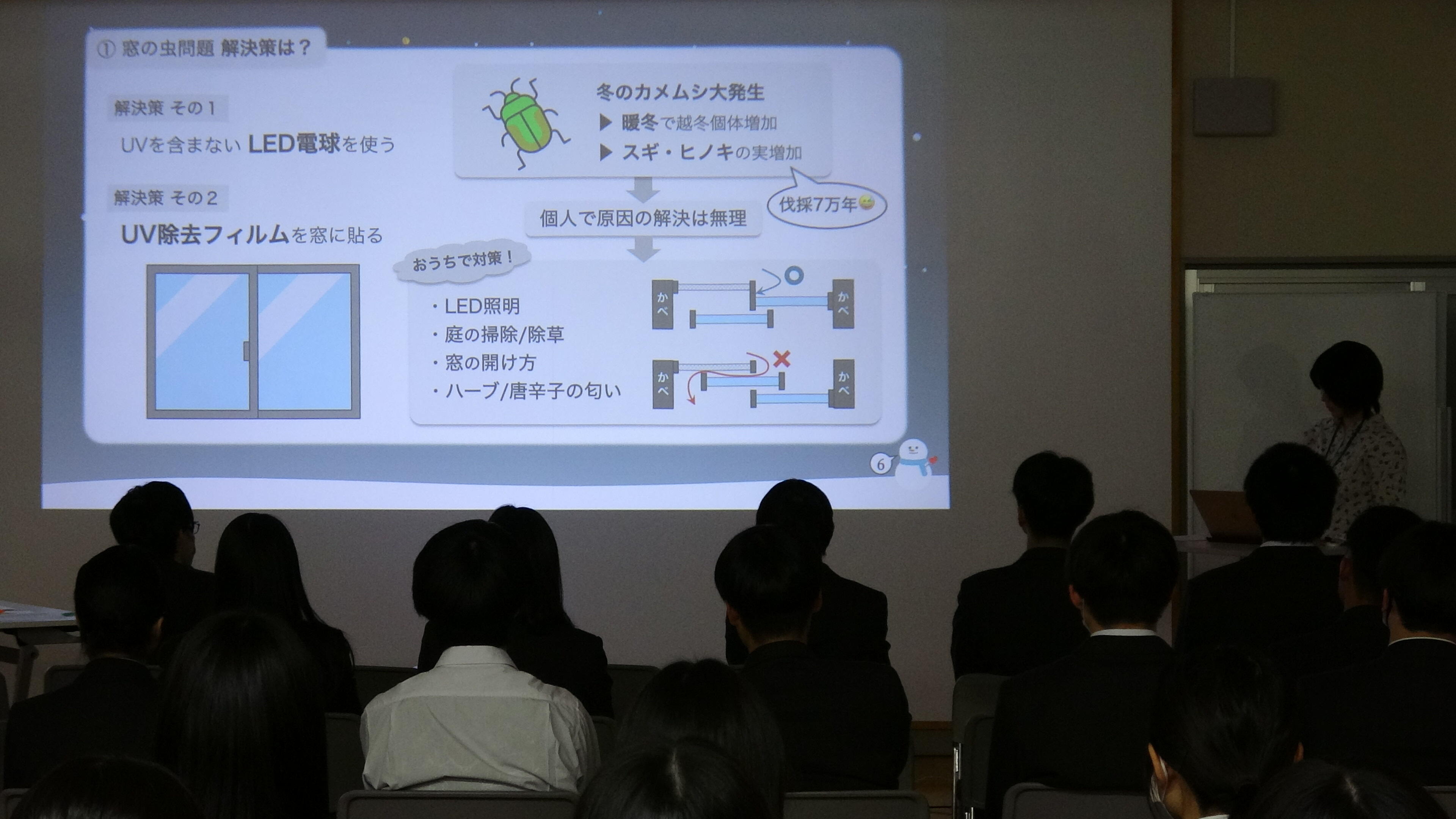 ① 窓の虫問題 解決策は？

解決策 その１

UVを含まない LED電球を使う

解決策 その２

UV除去フィルムを窓に貼る

冬のカメムシ大発生

▶ 暖冬で越冬個体増加

▶ スギ・ヒノキの実増加

伐採7万年

個人で原因の解決は無理

おうちで対策！

・LED照明

・庭の掃除/除草

・窓の開け方

・ハーブ/唐辛子の匂い

かべ

かべ

かべ

かべ

6